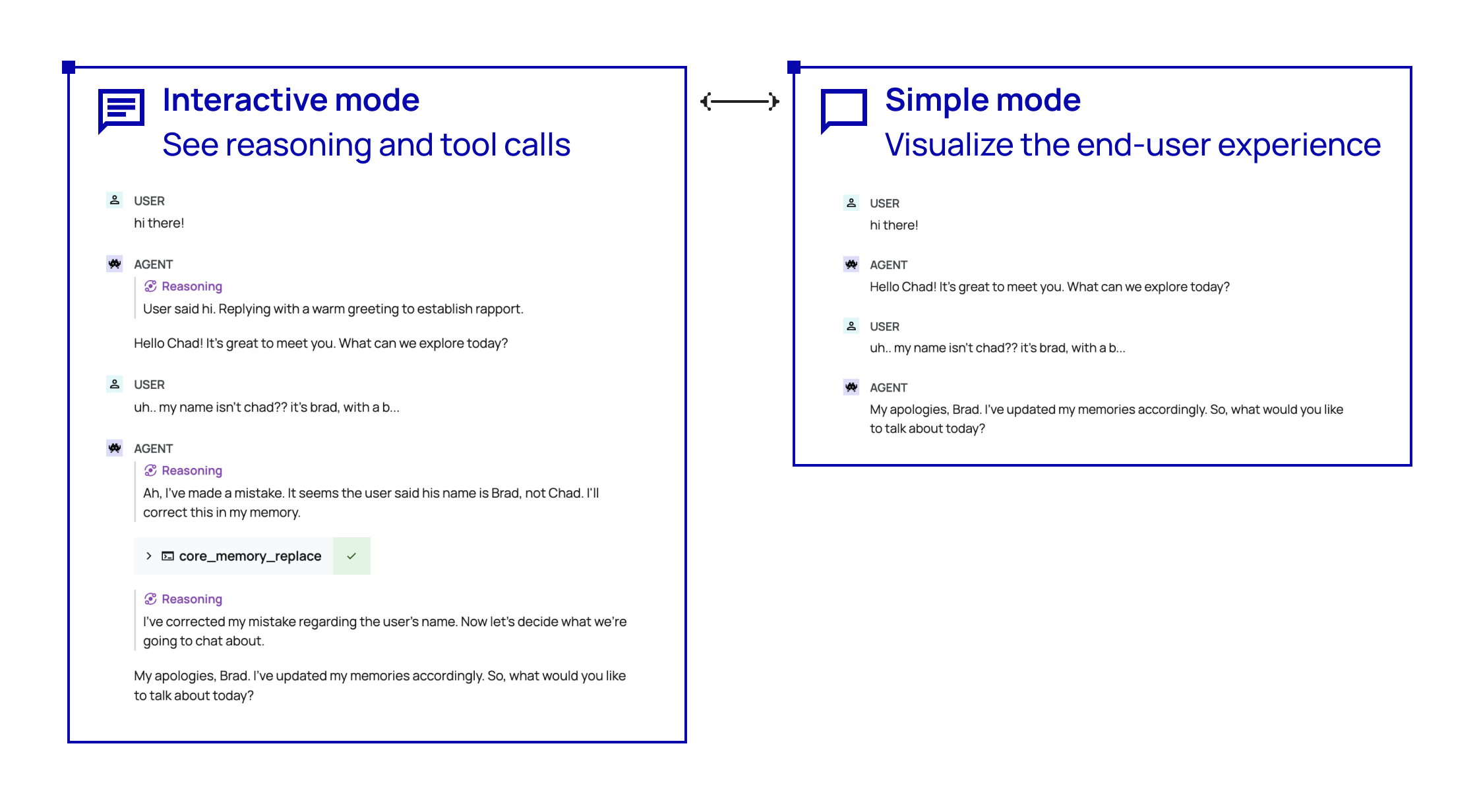 Interactive mode
See reasoning and tool calls

USER
hi there!

AGENT
Reasoning
User said hi. Replying with a warm greeting to establish rapport.

Hello Chad! It's great to meet you. What can we explore today?

USER
uh.. my name isn't chad?? it's brad, with a b...

AGENT
Reasoning
Ah, I've made a mistake. It seems the user said his name is Brad, not Chad. I'll correct this in my memory.

core_memory_replace

Reasoning
I've corrected my mistake regarding the user's name. Now let's decide what we're going to chat about.

My apologies, Brad. I've updated my memories accordingly. So, what would you like to talk about today?

Simple mode
Visualize the end-user experience

USER
hi there!

AGENT
Hello Chad! It's great to meet you. What can we explore today?

USER
uh.. my name isn't chad?? it's brad, with a b...

AGENT
My apologies, Brad. I've updated my memories accordingly. So, what would you like to talk about today?